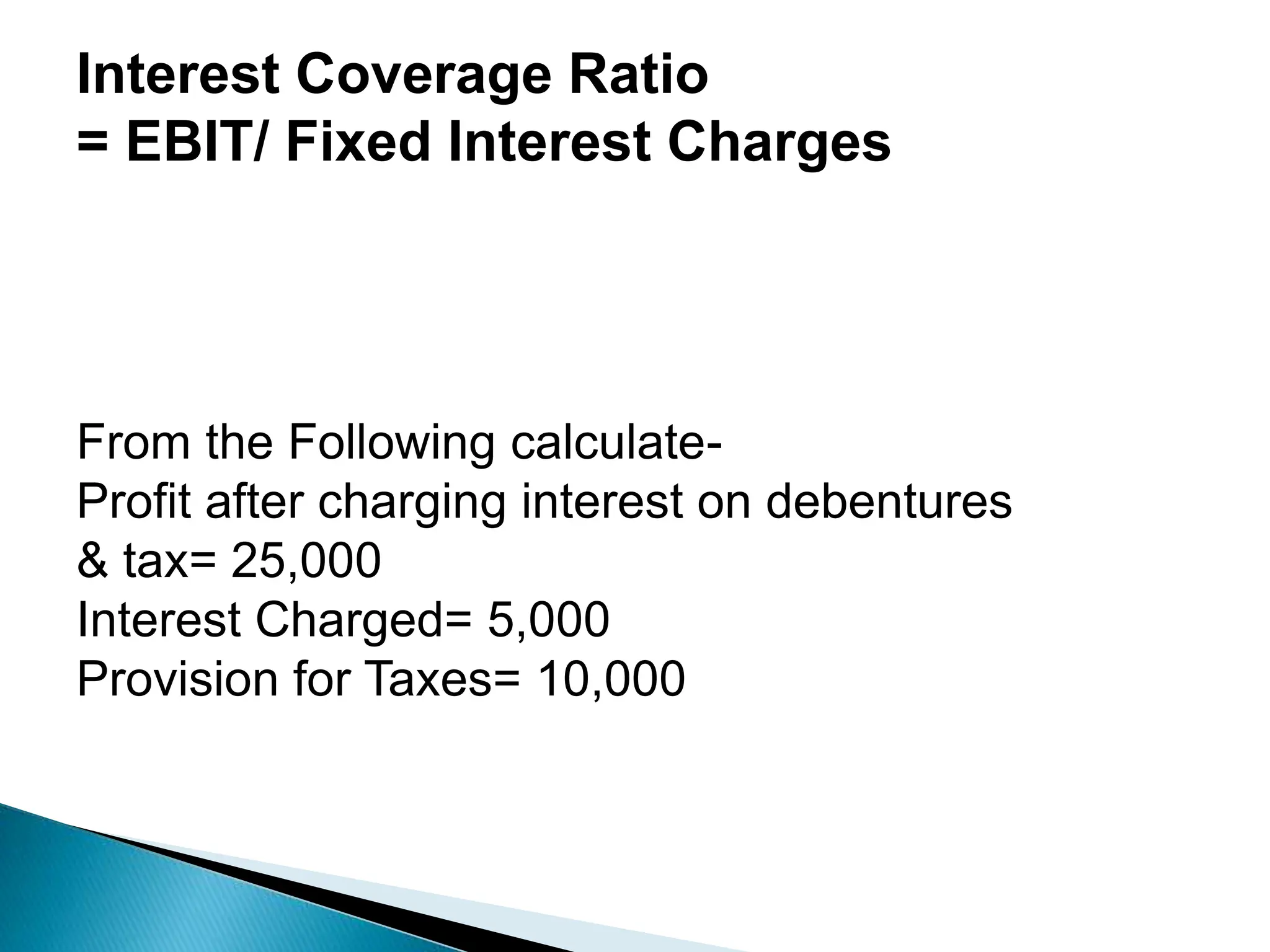 Interest Coverage Ratio
= EBIT/ Fixed Interest Charges

From the Following calculate-
Profit after charging interest on debentures & tax= 25,000
Interest Charged= 5,000
Provision for Taxes= 10,000